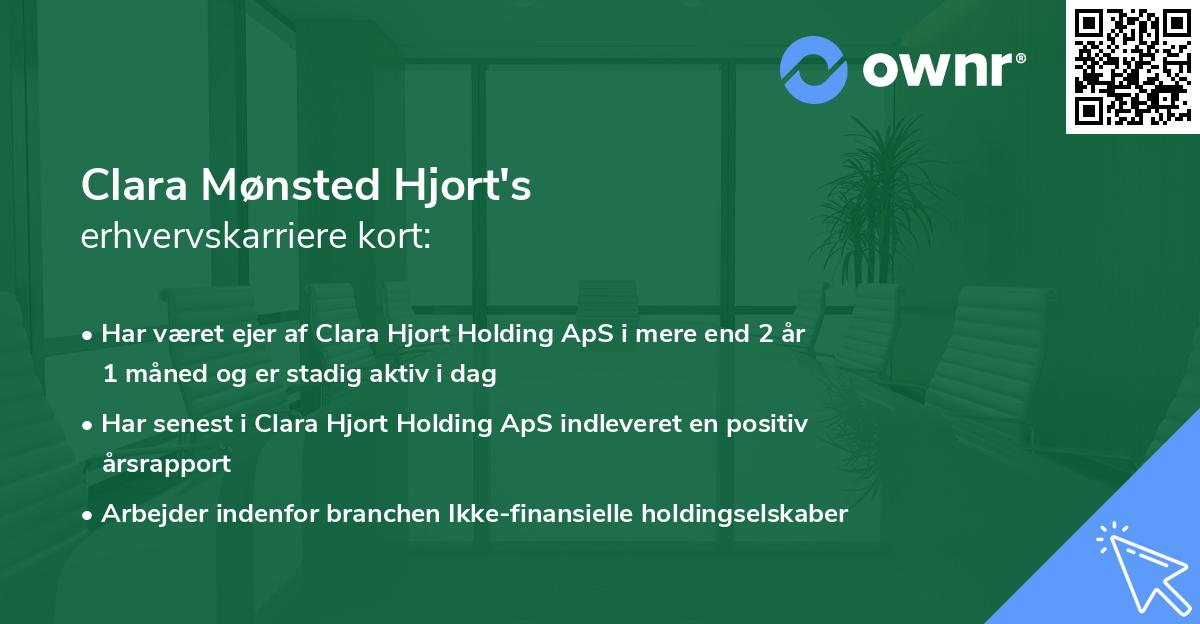 ownr®

Clara Mønsted Hjort's
erhvervskarriere kort:

• Har været ejer af Clara Hjort Holding ApS i mere end 2 år 1 måned og er stadig aktiv i dag

• Har senest i Clara Hjort Holding ApS indleveret en positiv årsrapport

• Arbejder indenfor branchen Ikke-finansielle holdingselskaber